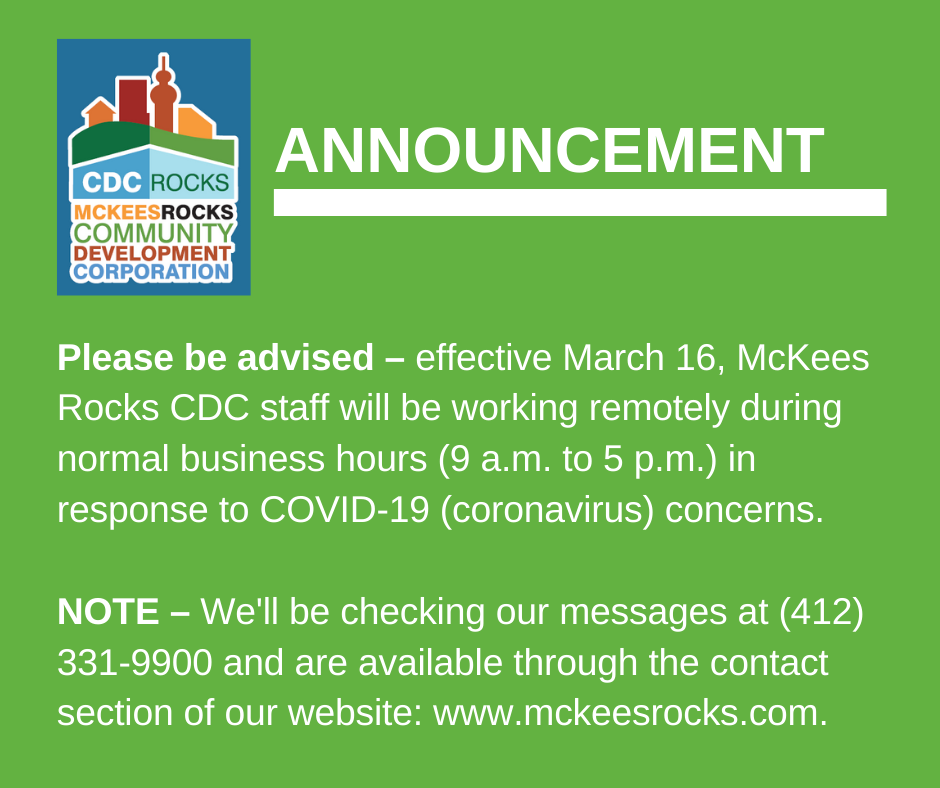 CDC ROCKS
MCKEESROCKS
COMMUNITY
DEVELOPMENT
CORPORATION

ANNOUNCEMENT

Please be advised – effective March 16, McKees Rocks CDC staff will be working remotely during normal business hours (9 a.m. to 5 p.m.) in response to COVID-19 (coronavirus) concerns.

NOTE – We'll be checking our messages at (412) 331-9900 and are available through the contact section of our website: www.mckeesrocks.com.